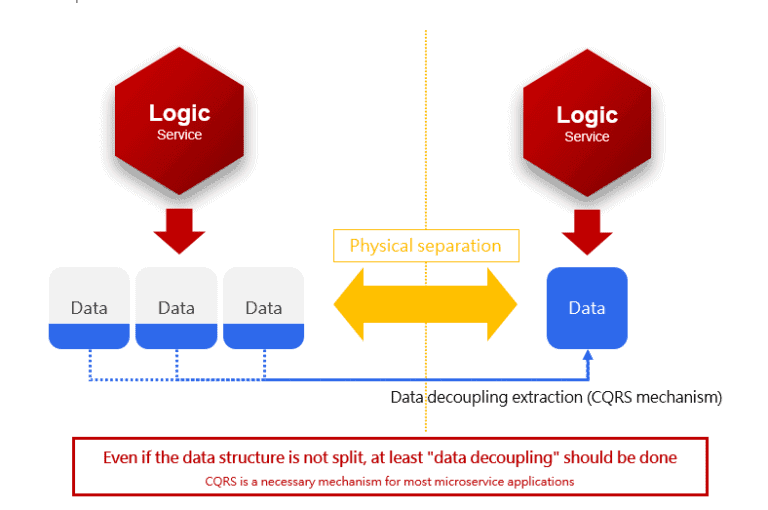 Logic
Service

Logic
Service

Physical separation

Data Data Data

Data

Data decoupling extraction (CQRS mechanism)

Even if the data structure is not split, at least "data decoupling" should be done
CQRS is a necessary mechanism for most microservice applications